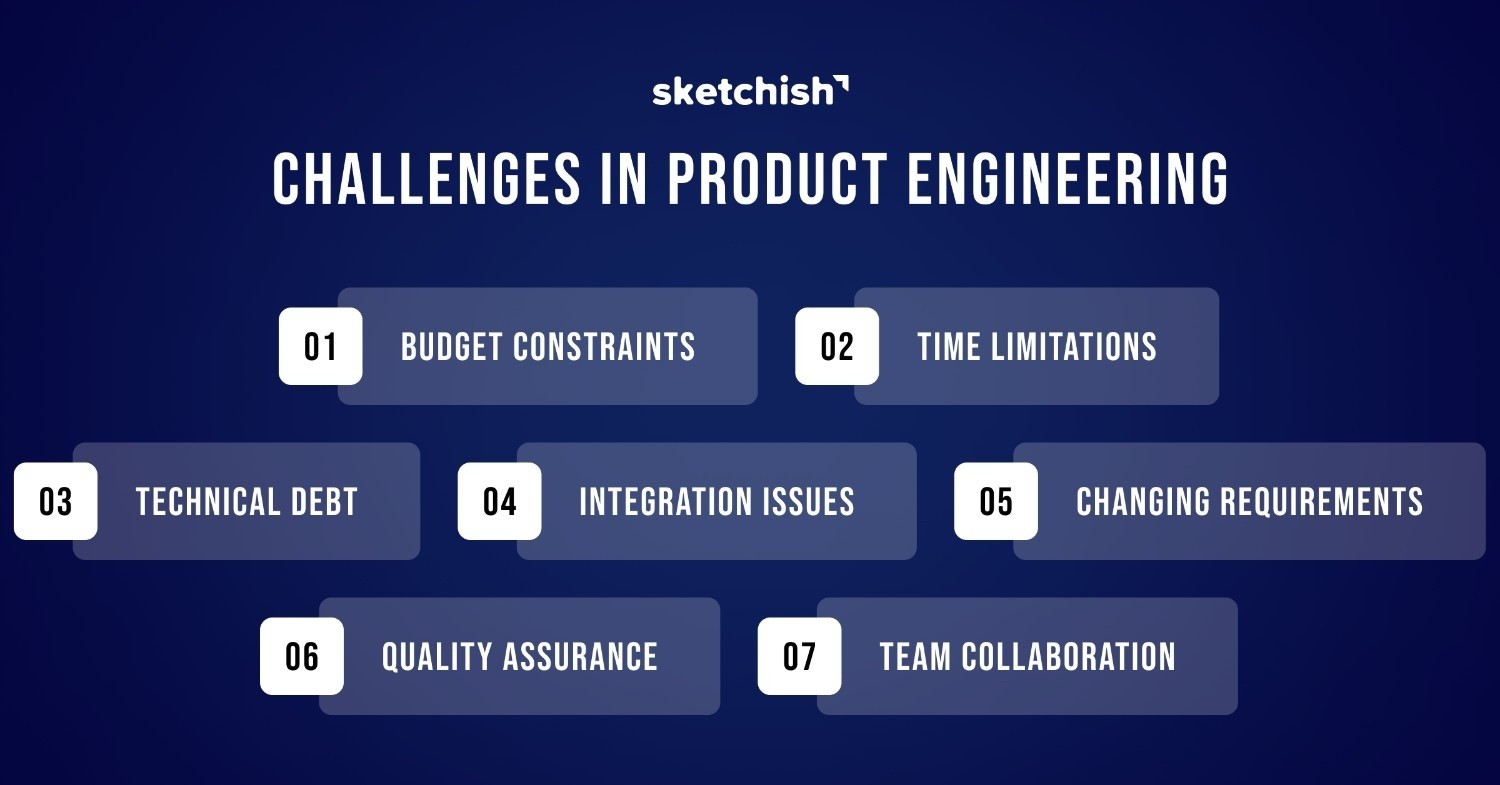 sketchish

CHALLENGES IN PRODUCT ENGINEERING

01 BUDGET CONSTRAINTS

02 TIME LIMITATIONS

03 TECHNICAL DEBT

04 INTEGRATION ISSUES

05 CHANGING REQUIREMENTS

06 QUALITY ASSURANCE

07 TEAM COLLABORATION